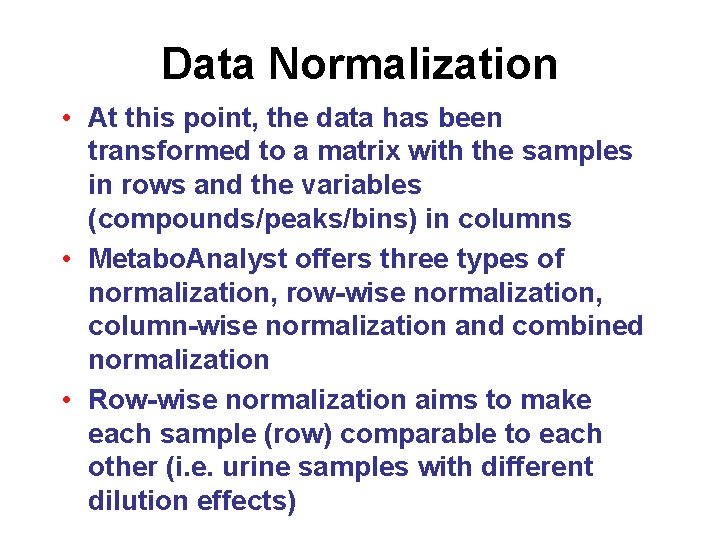 Data Normalization

• At this point, the data has been transformed to a matrix with the samples in rows and the variables (compounds/peaks/bins) in columns

• MetaboAnalyst offers three types of normalization, row-wise normalization, column-wise normalization and combined normalization

• Row-wise normalization aims to make each sample (row) comparable to each other (i.e. urine samples with different dilution effects)